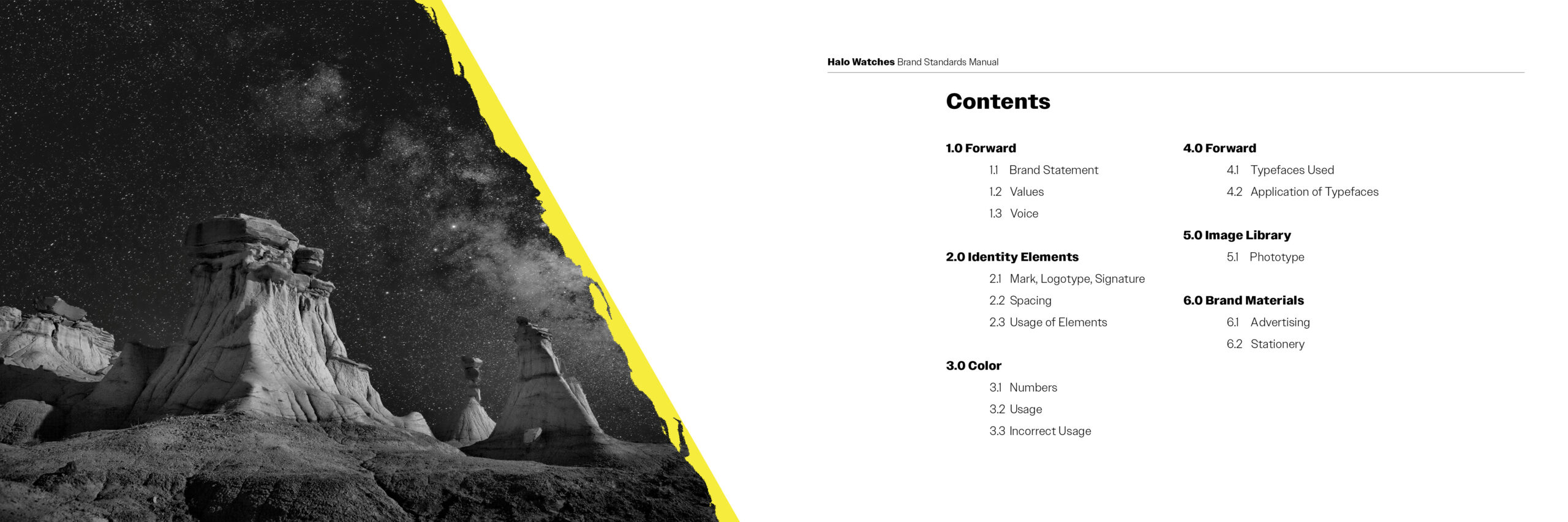 Halo Watches Brand Standards Manual

Contents

1.0 Forward
1.1 Brand Statement
1.2 Values
1.3 Voice

2.0 Identity Elements
2.1 Mark, Logotype, Signature
2.2 Spacing
2.3 Usage of Elements

3.0 Color
3.1 Numbers
3.2 Usage
3.3 Incorrect Usage

4.0 Forward
4.1 Typefaces Used
4.2 Application of Typefaces

5.0 Image Library
5.1 Phototype

6.0 Brand Materials
6.1 Advertising
6.2 Stationery